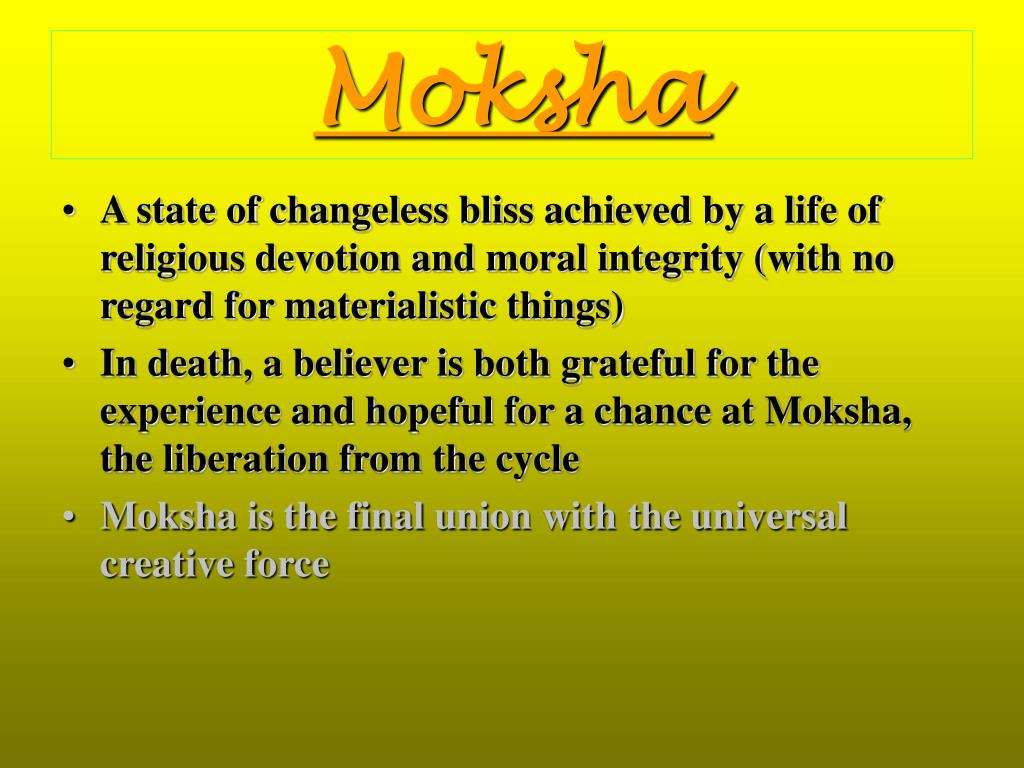 Moksha

• A state of changeless bliss achieved by a life of religious devotion and moral integrity (with no regard for materialistic things)
• In death, a believer is both grateful for the experience and hopeful for a chance at Moksha, the liberation from the cycle
• Moksha is the final union with the universal creative force